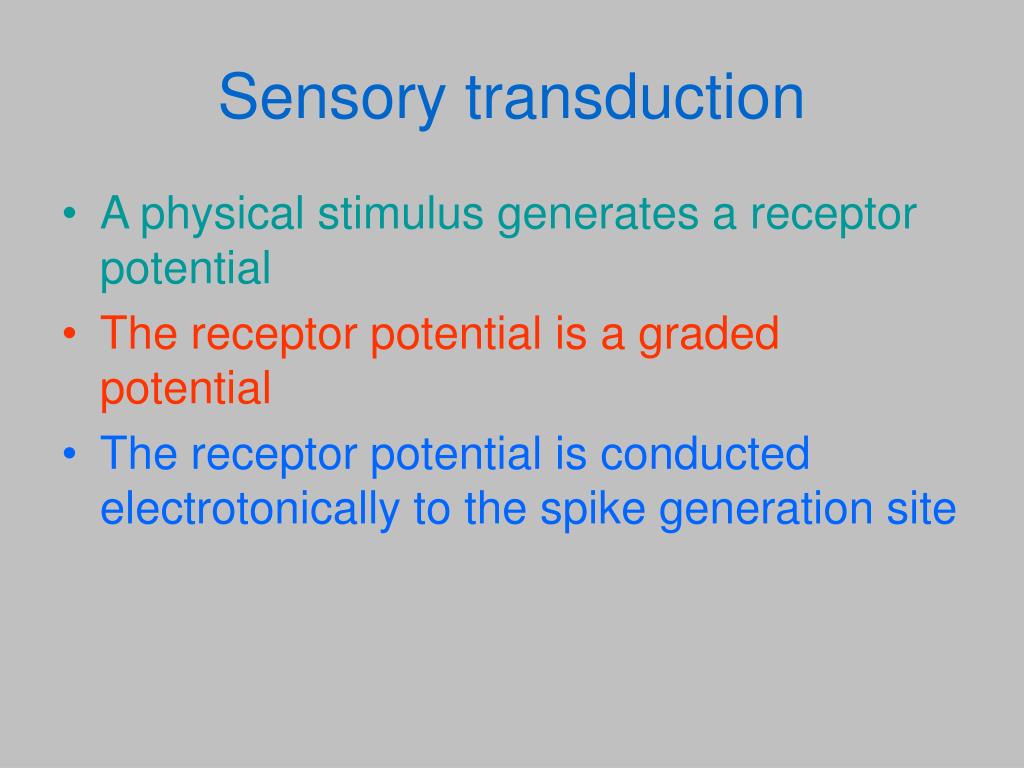 Sensory transduction

• A physical stimulus generates a receptor potential
• The receptor potential is a graded potential
• The receptor potential is conducted electrotonically to the spike generation site